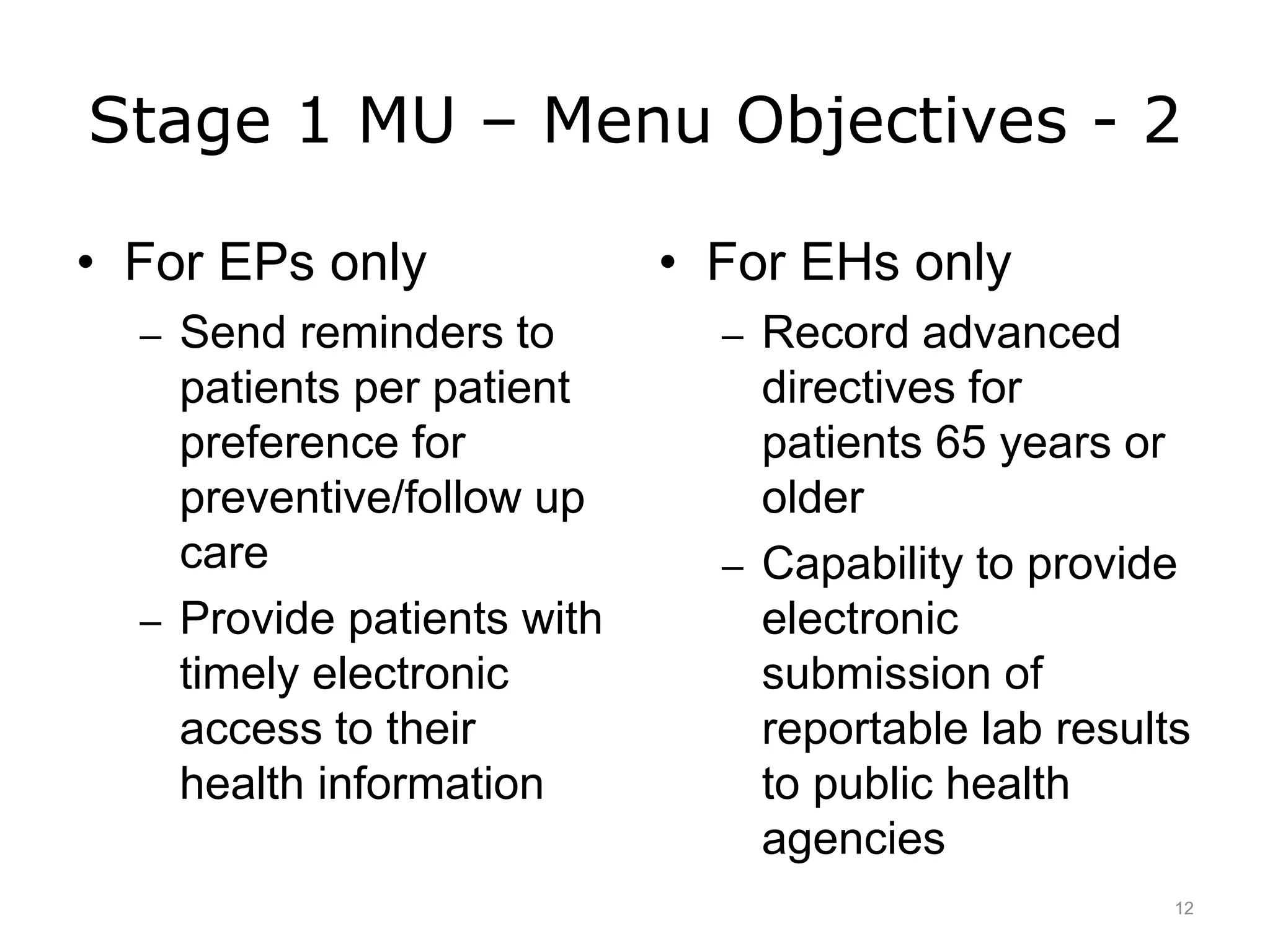 Stage 1 MU – Menu Objectives - 2

• For EPs only
– Send reminders to patients per patient preference for preventive/follow up care
– Provide patients with timely electronic access to their health information

• For EHs only
– Record advanced directives for patients 65 years or older
– Capability to provide electronic submission of reportable lab results to public health agencies

12